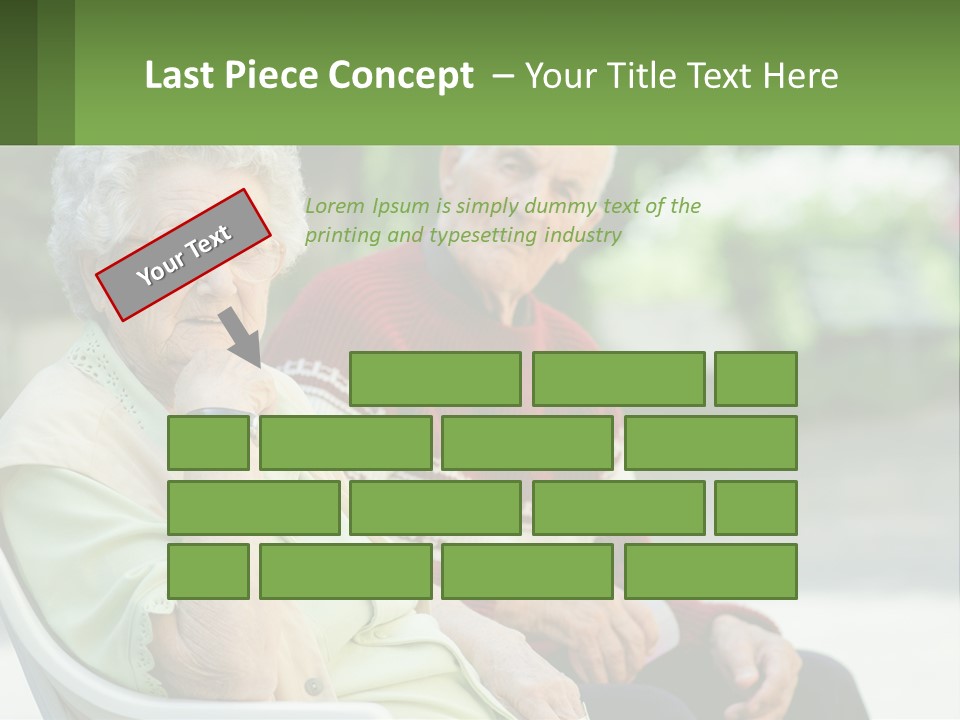 Last Piece Concept – Your Title Text Here

Your Text

Lorem Ipsum is simply dummy text of the printing and typesetting industry